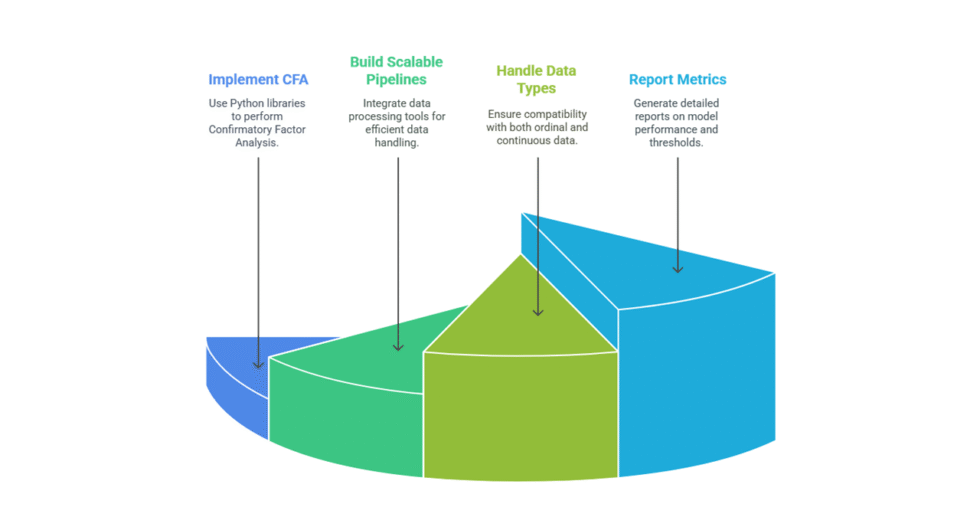 Implement CFA

Use Python libraries to perform Confirmatory Factor Analysis.

Build Scalable Pipelines

Integrate data processing tools for efficient data handling.

Handle Data Types

Ensure compatibility with both ordinal and continuous data.

Report Metrics

Generate detailed reports on model performance and thresholds.